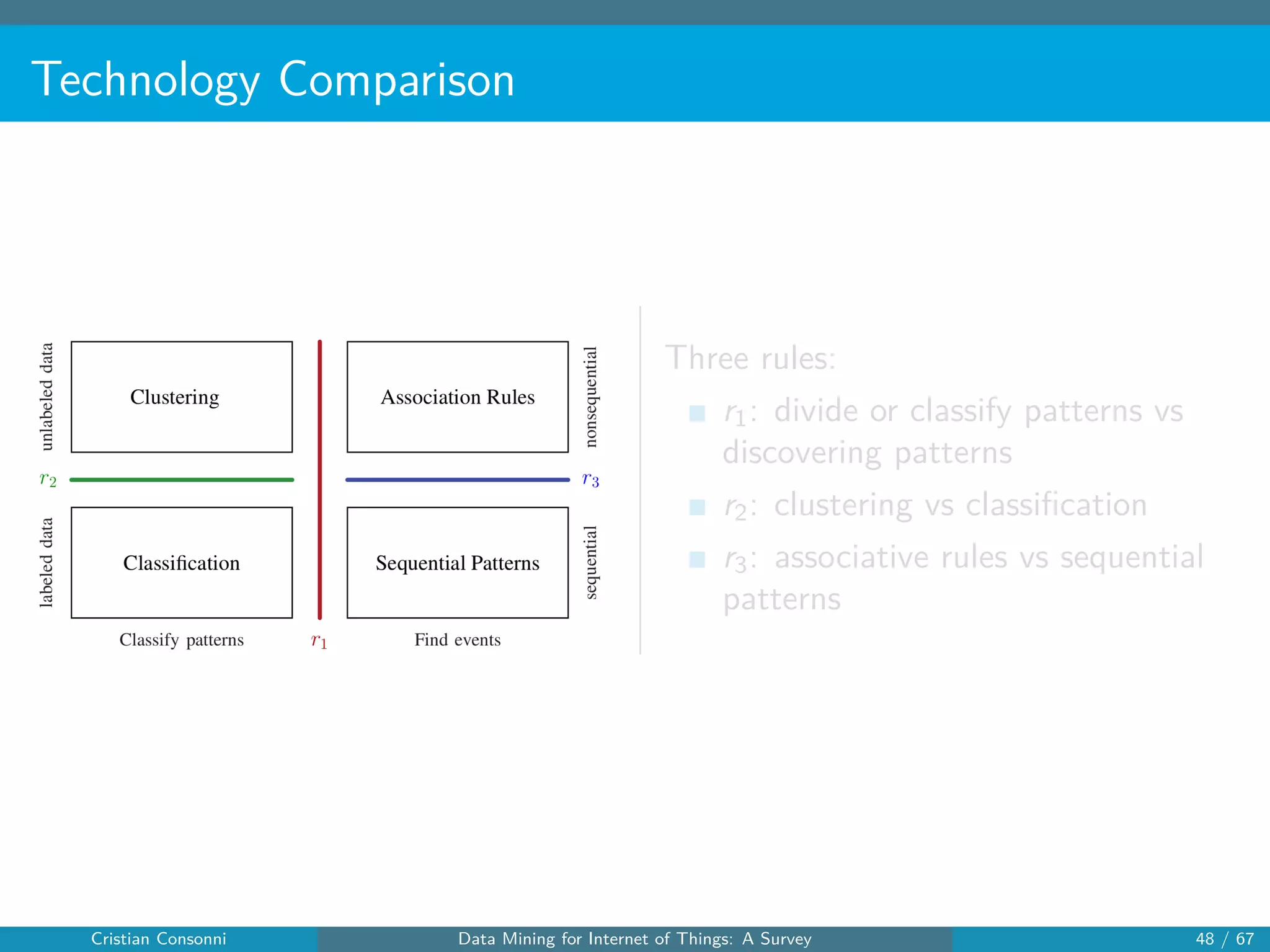 Technology Comparison

unlabeled data

Clustering

Association Rules

nonsequential

$r_2$

$r_3$

labeled data

Classification

Sequential Patterns

sequential

Classify patterns

$r_1$

Find events

Three rules:

$r_1$: divide or classify patterns vs discovering patterns

$r_2$: clustering vs classification

$r_3$: associative rules vs sequential patterns

Cristian Consonni

Data Mining for Internet of Things: A Survey

48 / 67